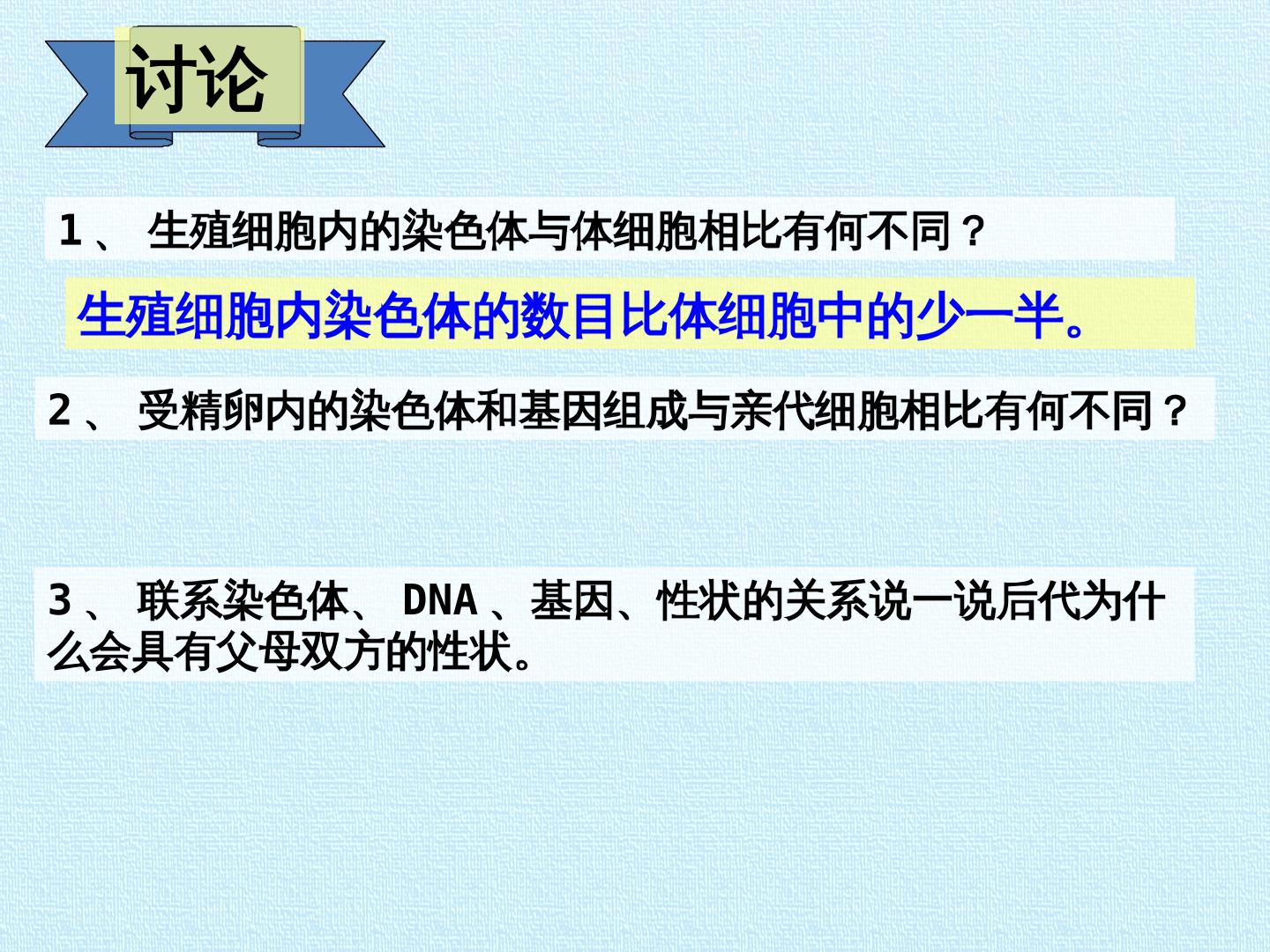 讨论

1、生殖细胞内的染色体与体细胞相比有何不同？

生殖细胞内染色体的数目比体细胞中的少一半。

2、受精卵内的染色体和基因组成与亲代细胞相比有何不同？

3、联系染色体、DNA、基因、性状的关系说一说后代为什么会具有父母双方的性状。